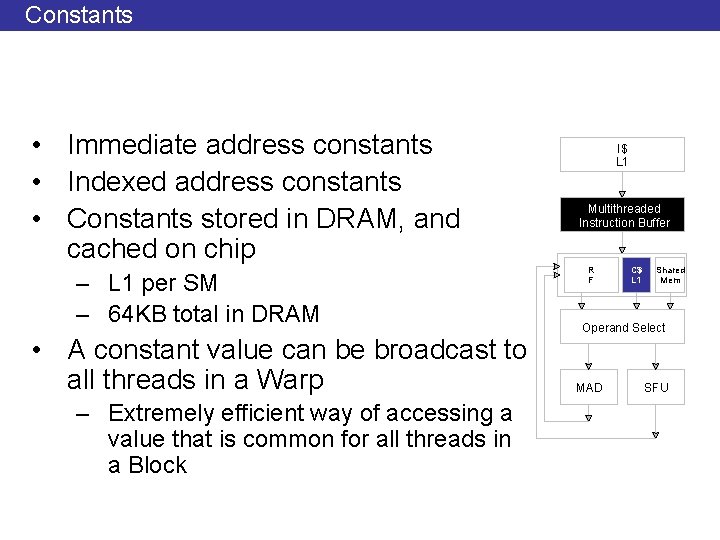 Constants

• Immediate address constants
• Indexed address constants
• Constants stored in DRAM, and cached on chip
  – L1 per SM
  – 64KB total in DRAM
• A constant value can be broadcast to all threads in a Warp
  – Extremely efficient way of accessing a value that is common for all threads in a Block

I$
L1

Multithreaded Instruction Buffer

R
F

C$
L1

Shared Mem

Operand Select

MAD

SFU